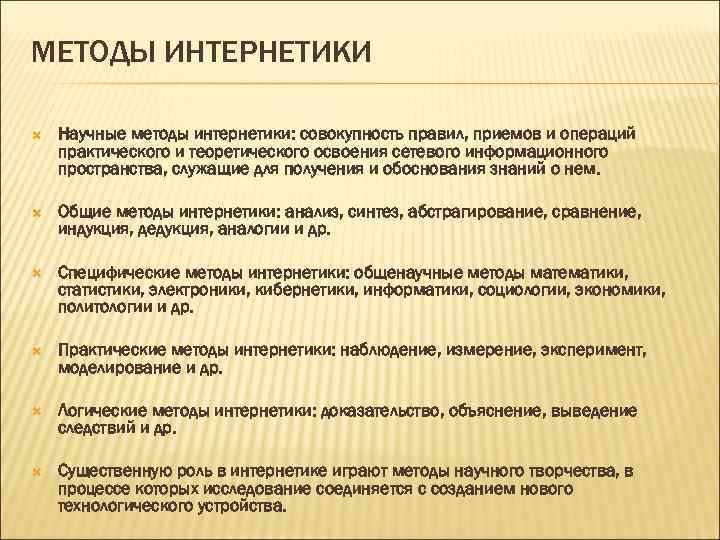 МЕТОДЫ ИНТЕРНЕТИКИ

Научные методы интернетики: совокупность правил, приемов и операций практического и теоретического освоения сетевого информационного пространства, служащие для получения и обоснования знаний о нем.

Общие методы интернетики: анализ, синтез, абстрагирование, сравнение, индукция, дедукция, аналогии и др.

Специфические методы интернетики: общенаучные методы математики, статистики, электроники, кибернетики, информатики, социологии, экономики, политологии и др.

Практические методы интернетики: наблюдение, измерение, эксперимент, моделирование и др.

Логические методы интернетики: доказательство, объяснение, выведение следствий и др.

Существенную роль в интернетике играют методы научного творчества, в процессе которых исследование соединяется с созданием нового технологического устройства.